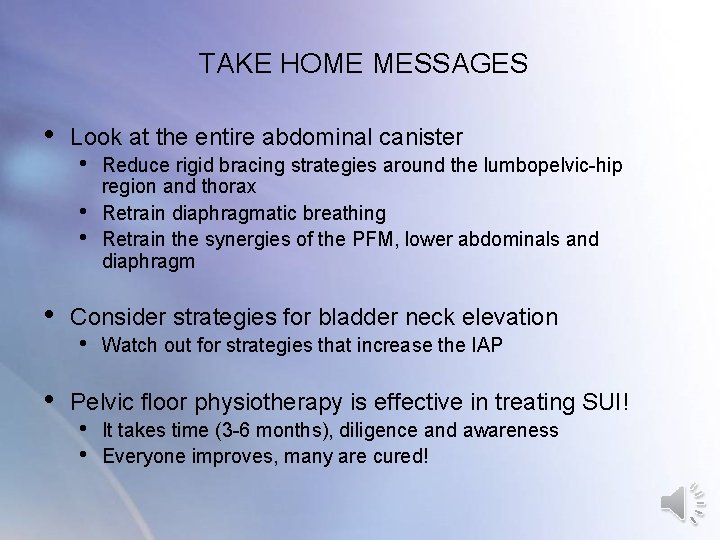 TAKE HOME MESSAGES

• Look at the entire abdominal canister
• Reduce rigid bracing strategies around the lumbopelvic-hip region and thorax
• Retrain diaphragmatic breathing
• Retrain the synergies of the PFM, lower abdominals and diaphragm

• Consider strategies for bladder neck elevation
• Watch out for strategies that increase the IAP

• Pelvic floor physiotherapy is effective in treating SUI!
• It takes time (3-6 months), diligence and awareness
• Everyone improves, many are cured!